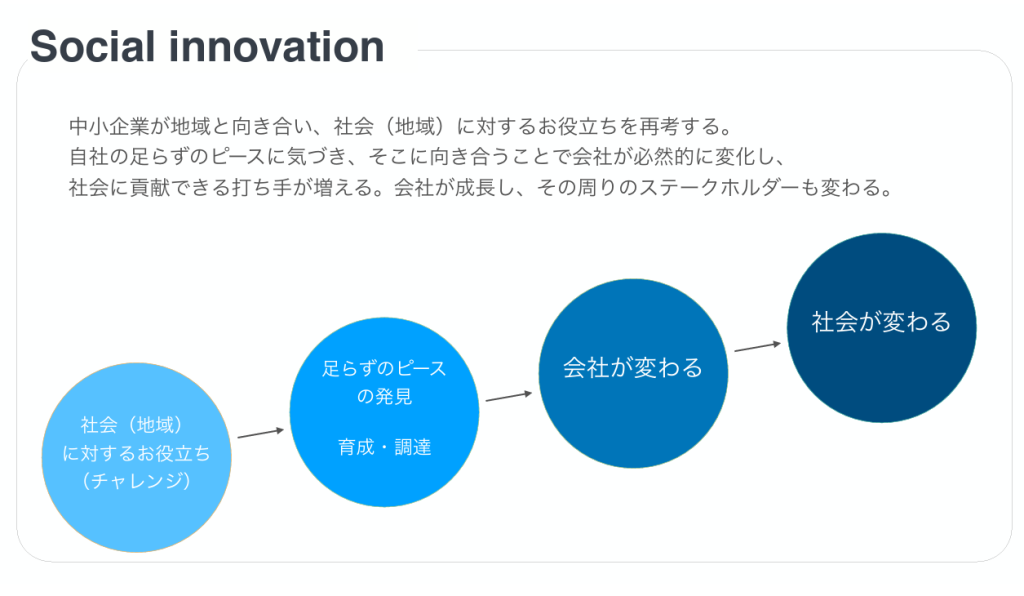 Social innovation

中小企業が地域と向き合い、社会（地域）に対するお役立ちを再考する。
自社の足らずのピースに気づき、そこに向き合うことで会社が必然的に変化し、
社会に貢献できる打ち手が増える。会社が成長し、その周りのステークホルダーも変わる。

社会（地域）
に対するお役立ち
（チャレンジ）

足らずのピース
の発見

育成・調達

会社が変わる

社会が変わる